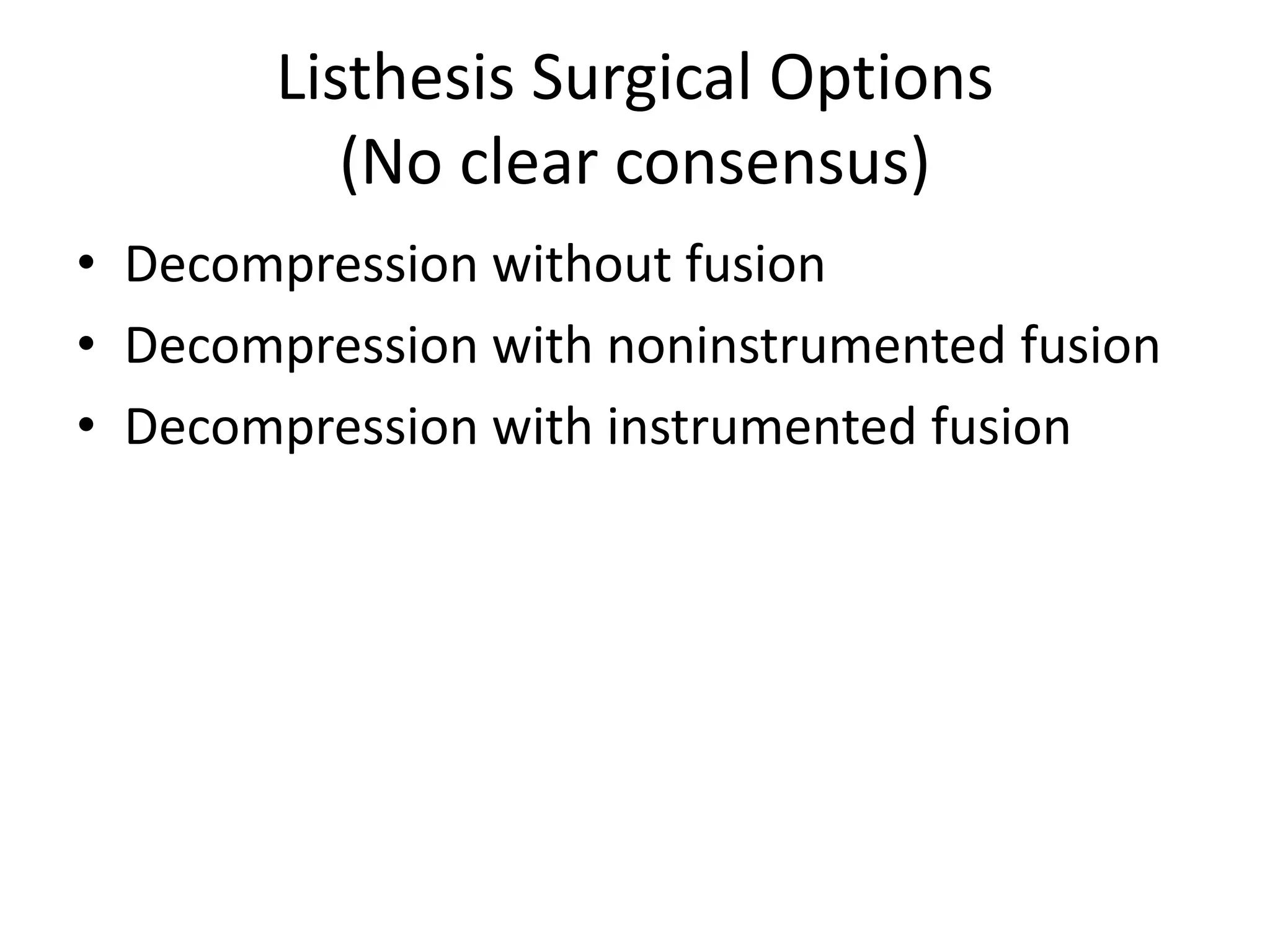 Listhesis Surgical Options
(No clear consensus)

• Decompression without fusion
• Decompression with noninstrumented fusion
• Decompression with instrumented fusion